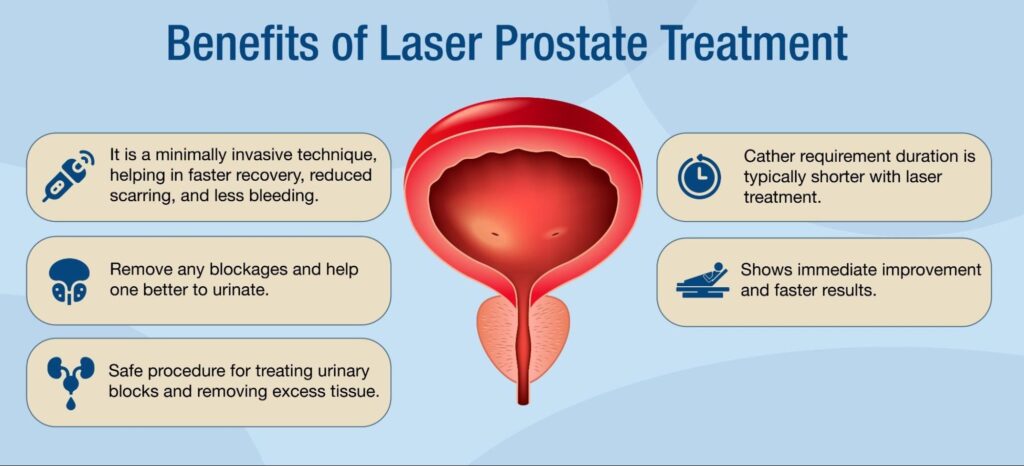 Benefits of Laser Prostate Treatment

It is a minimally invasive technique, helping in faster recovery, reduced scarring, and less bleeding.

Remove any blockages and help one better to urinate.

Safe procedure for treating urinary blocks and removing excess tissue.

Cather requirement duration is typically shorter with laser treatment.

Shows immediate improvement and faster results.